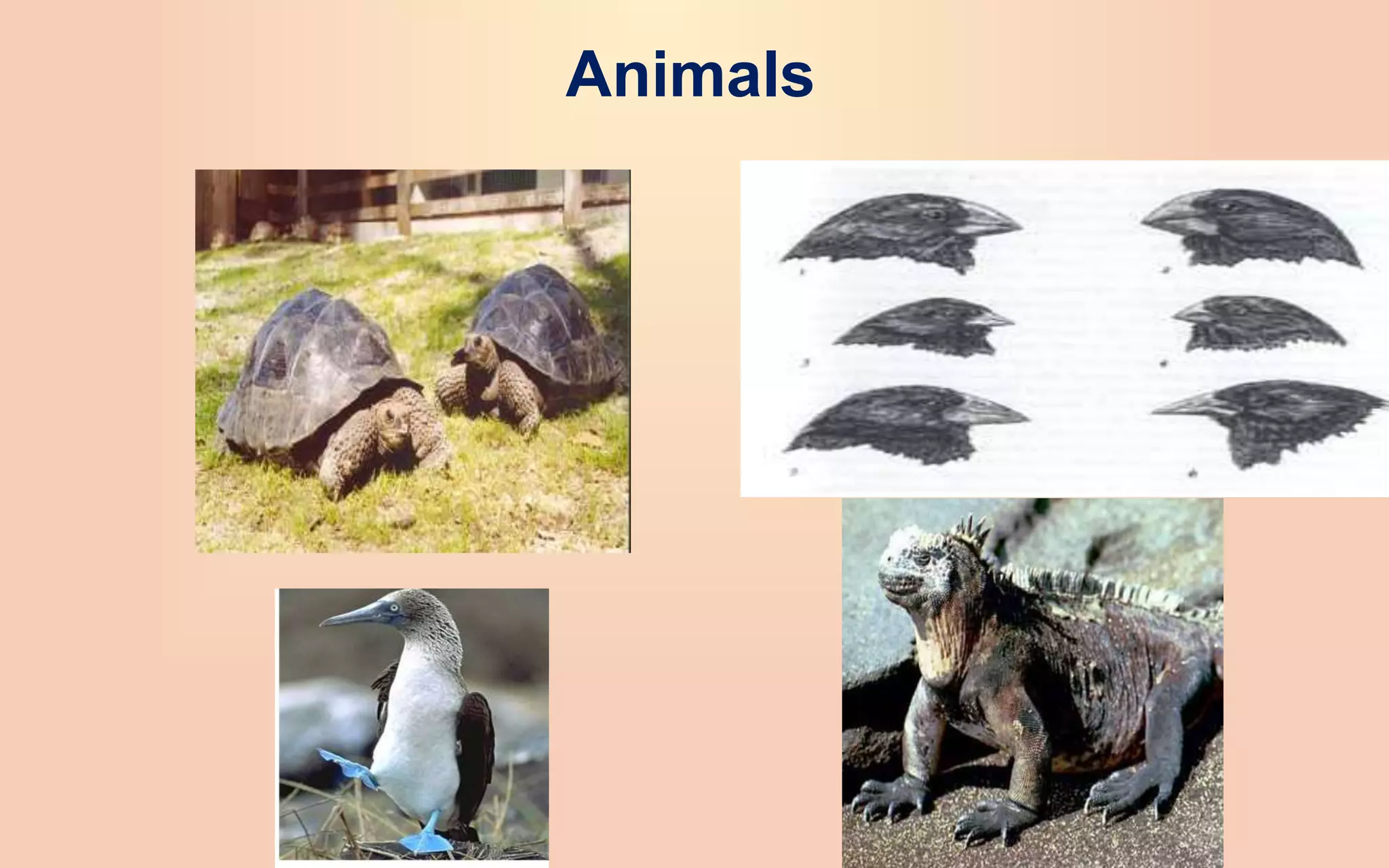 Animals